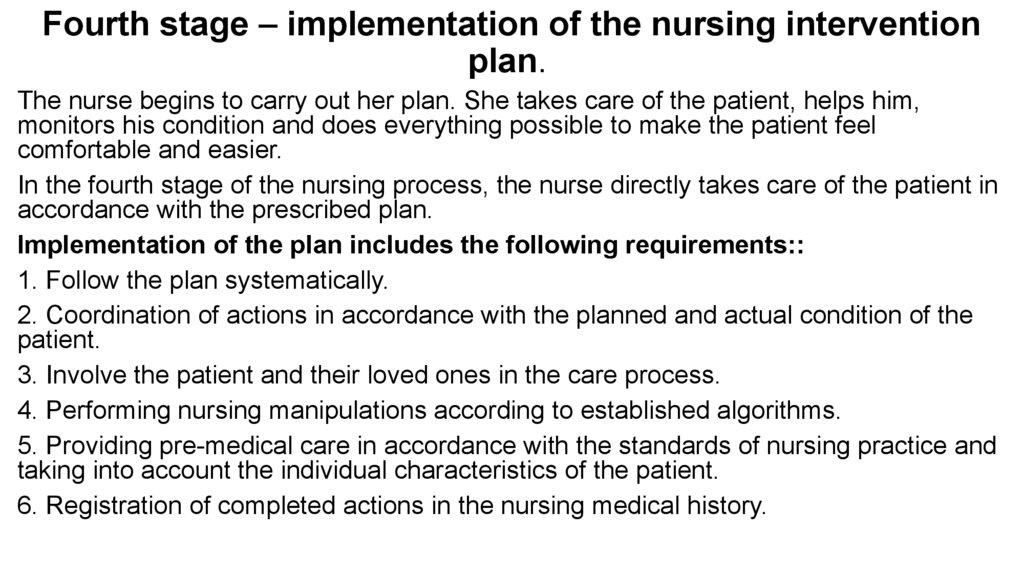 Fourth stage – implementation of the nursing intervention plan.

The nurse begins to carry out her plan. She takes care of the patient, helps him, monitors his condition and does everything possible to make the patient feel comfortable and easier.

In the fourth stage of the nursing process, the nurse directly takes care of the patient in accordance with the prescribed plan.

Implementation of the plan includes the following requirements::

1. Follow the plan systematically.

2. Coordination of actions in accordance with the planned and actual condition of the patient.

3. Involve the patient and their loved ones in the care process.

4. Performing nursing manipulations according to established algorithms.

5. Providing pre-medical care in accordance with the standards of nursing practice and taking into account the individual characteristics of the patient.

6. Registration of completed actions in the nursing medical history.